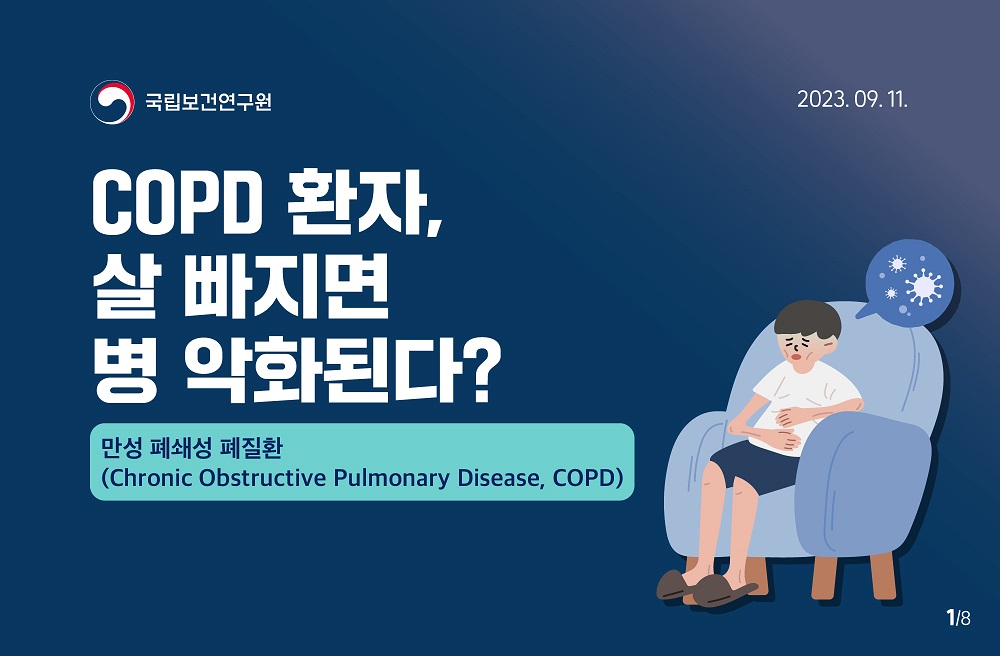 국립보건연구원

2023. 09. 11.

COPD 환자, 살 빠지면 병 악화된다?

만성 폐쇄성 폐질환 (Chronic Obstructive Pulmonary Disease, COPD)

1/8